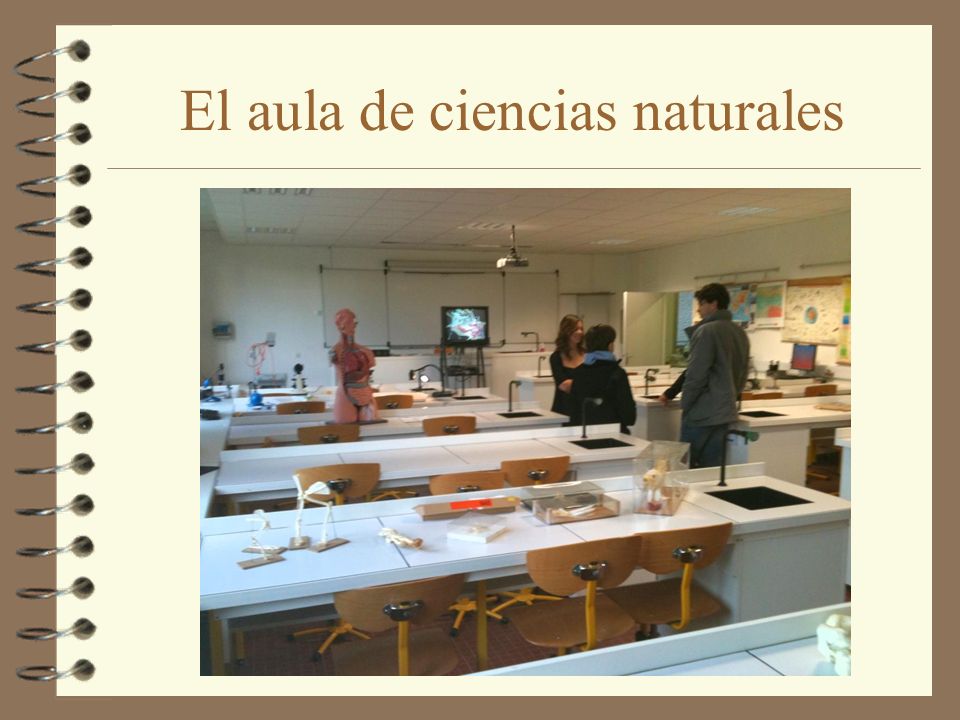 El aula de ciencias naturales